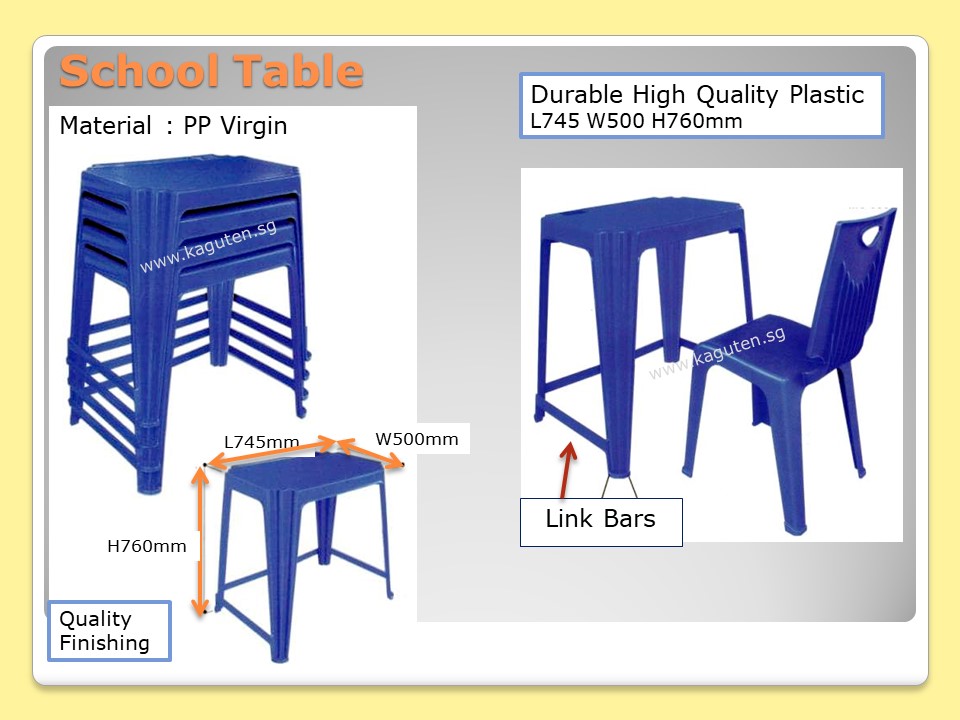 School Table

Material : PP Virgin

www.kaguten.sg

L745mm

W500mm

H760mm

Quality Finishing

Durable High Quality Plastic
L745 W500 H760mm

www.kaguten.sg

Link Bars